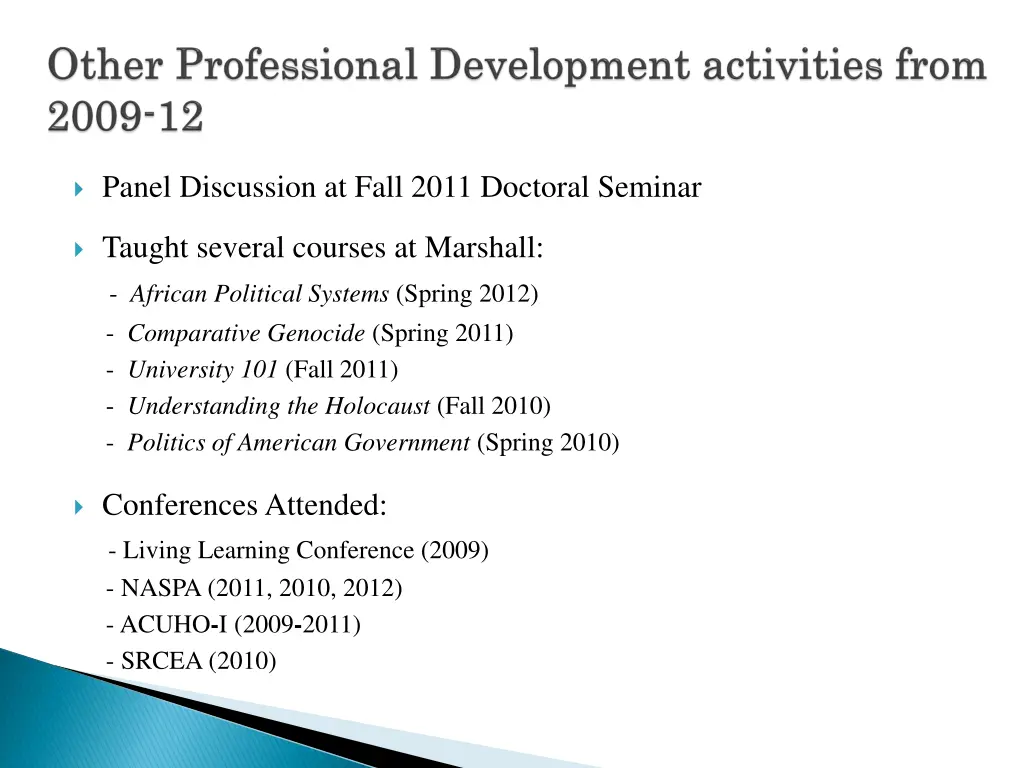 Other Professional Development activities from 2009-12

Panel Discussion at Fall 2011 Doctoral Seminar

Taught several courses at Marshall:
- African Political Systems (Spring 2012)
- Comparative Genocide (Spring 2011)
- University 101 (Fall 2011)
- Understanding the Holocaust (Fall 2010)
- Politics of American Government (Spring 2010)

Conferences Attended:
- Living Learning Conference (2009)
- NASPA (2011, 2010, 2012)
- ACUHO-I (2009-2011)
- SRCEA (2010)